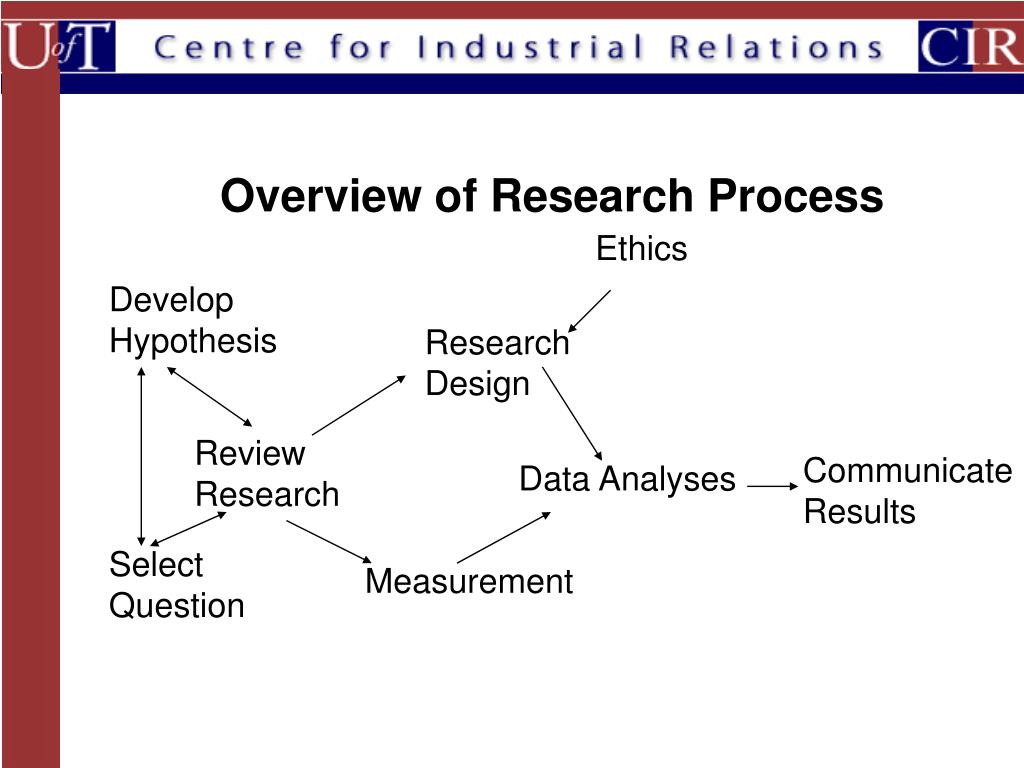 UofT Centre for Industrial Relations CIR

Overview of Research Process

Ethics

Develop Hypothesis

Research Design

Review Research

Data Analyses

Communicate Results

Select Question

Measurement